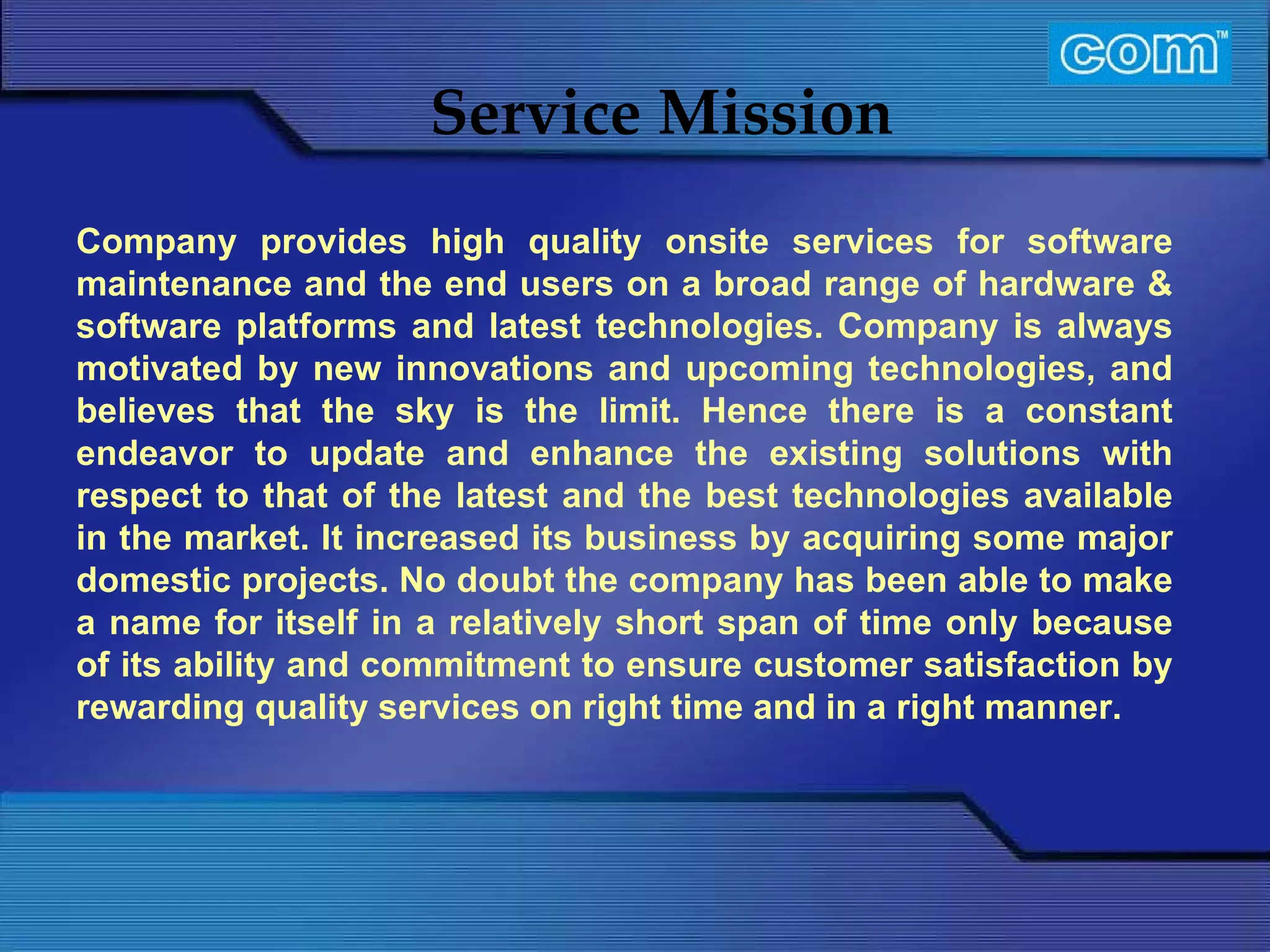 com™

Service Mission

Company provides high quality onsite services for software maintenance and the end users on a broad range of hardware & software platforms and latest technologies. Company is always motivated by new innovations and upcoming technologies, and believes that the sky is the limit. Hence there is a constant endeavor to update and enhance the existing solutions with respect to that of the latest and the best technologies available in the market. It increased its business by acquiring some major domestic projects. No doubt the company has been able to make a name for itself in a relatively short span of time only because of its ability and commitment to ensure customer satisfaction by rewarding quality services on right time and in a right manner.